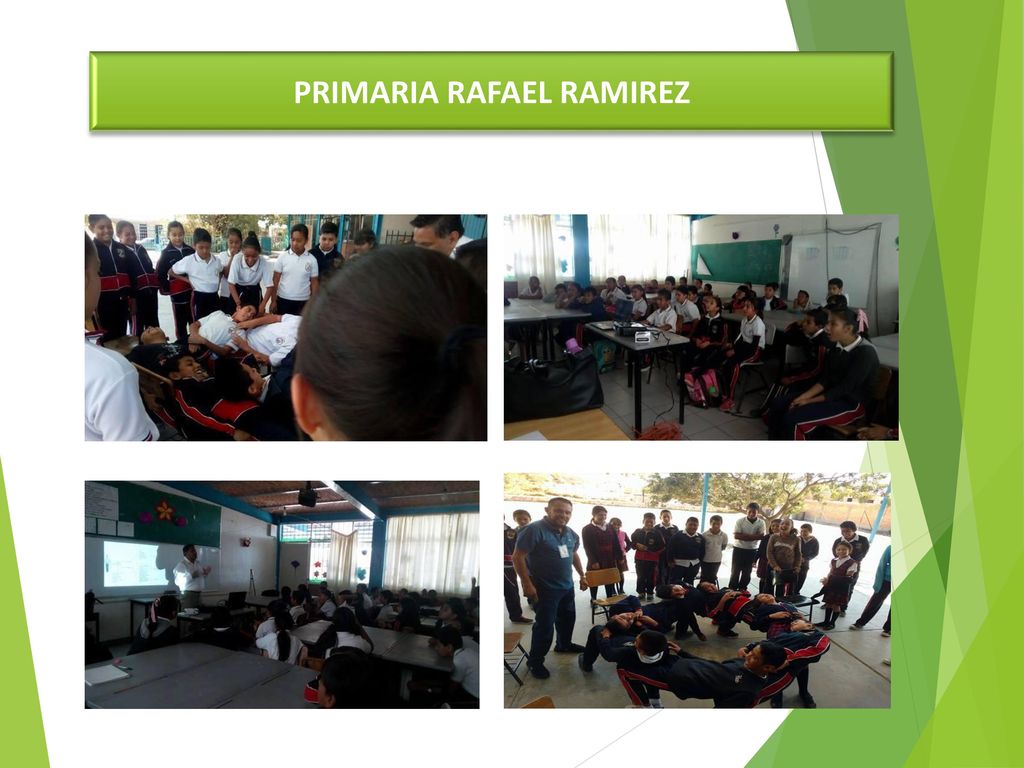 PRIMARIA RAFAEL RAMIREZ